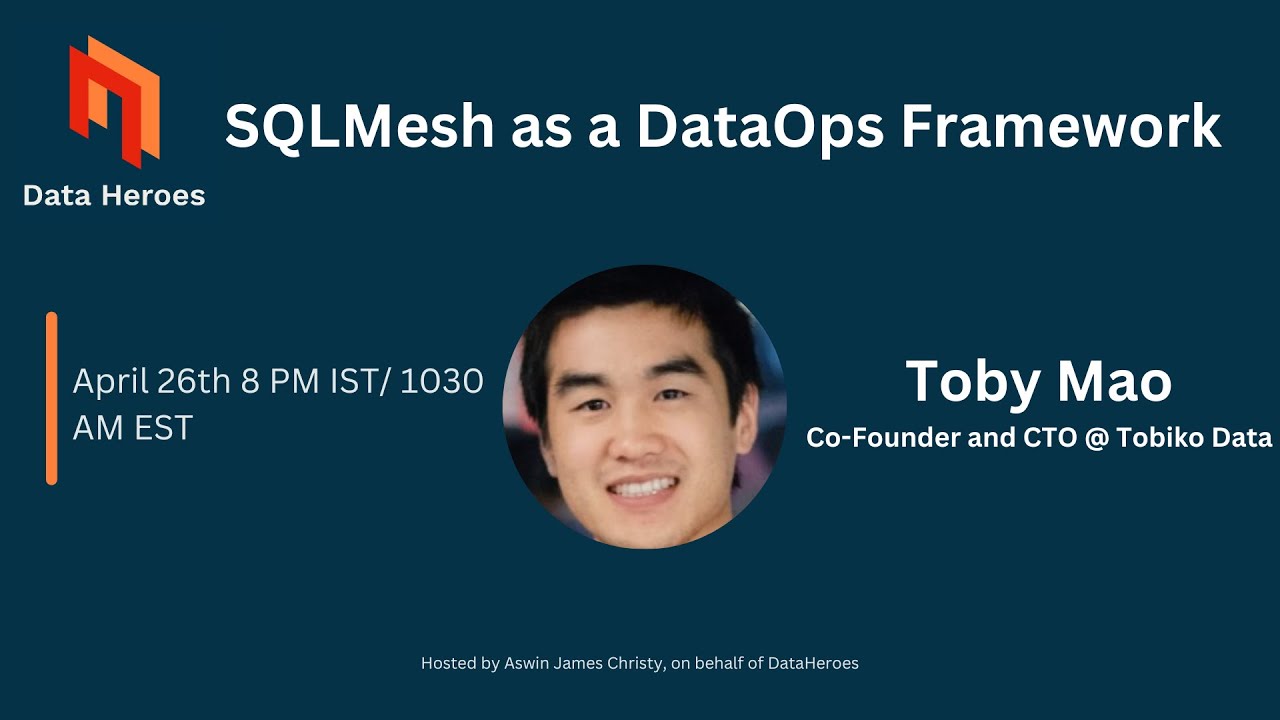 Data Heroes

SQLMesh as a DataOps Framework

April 26th 8 PM IST/ 1030 AM EST

Toby Mao

Co-Founder and CTO @ Tobiko Data

Hosted by Aswin James Christy, on behalf of DataHeroes